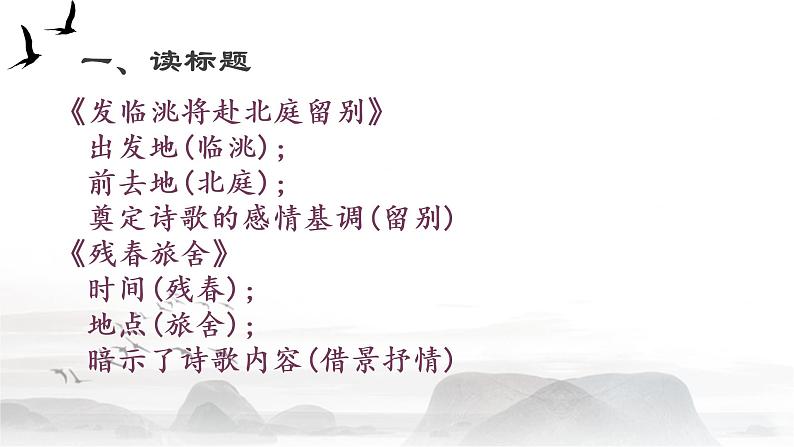 一、读标题

《发临洮将赴北庭留别》
出发地(临洮);
前去地(北庭);
奠定诗歌的感情基调(留别)

《残春旅舍》
时间(残春);
地点(旅舍);
暗示了诗歌内容(借景抒情)